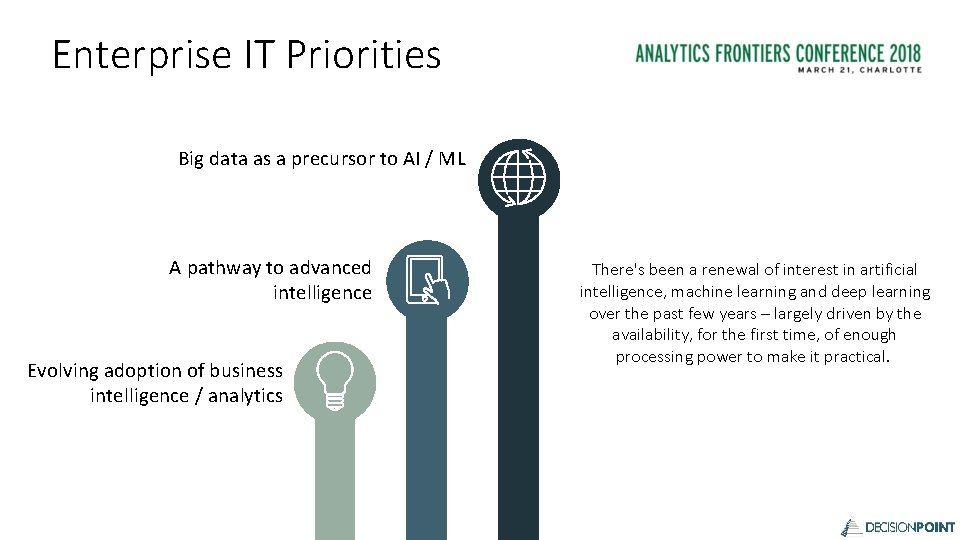 Enterprise IT Priorities

ANALYTICS FRONTIERS CONFERENCE 2018
MARCH 21, CHARLOTTE

Big data as a precursor to AI / ML

A pathway to advanced intelligence

Evolving adoption of business intelligence / analytics

There's been a renewal of interest in artificial intelligence, machine learning and deep learning over the past few years – largely driven by the availability, for the first time, of enough processing power to make it practical.

DECISIONPOINT